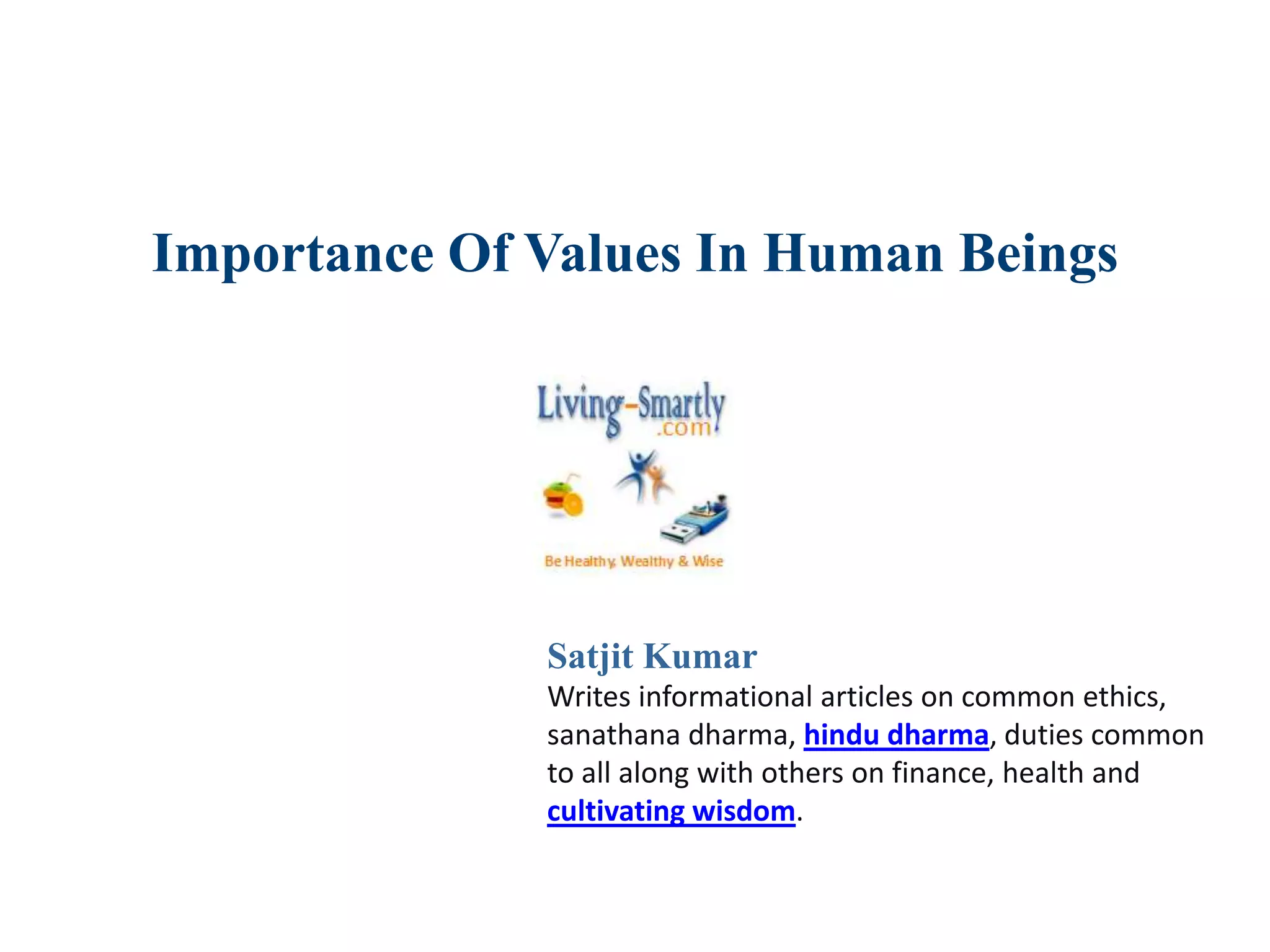 Importance Of Values In Human Beings

Living-Smartly
.com

Be Healthy, Wealthy & Wise

Satjit Kumar
Writes informational articles on common ethics, sanathana dharma, hindu dharma, duties common to all along with others on finance, health and cultivating wisdom.